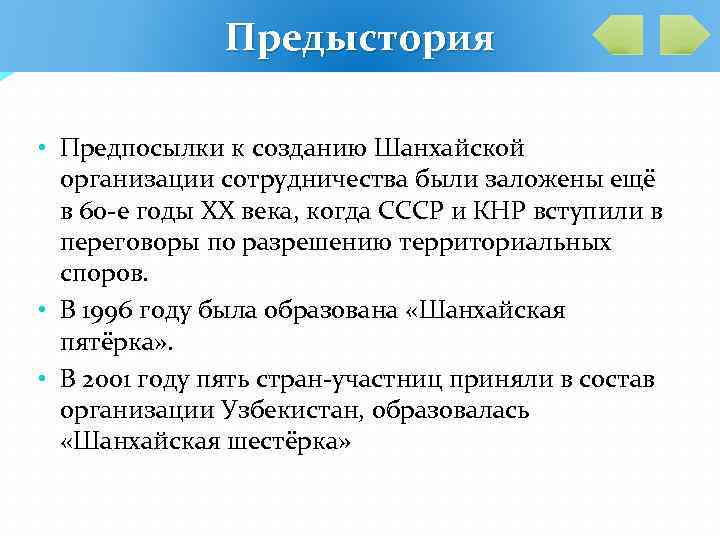 Предыстория

• Предпосылки к созданию Шанхайской организации сотрудничества были заложены ещё в 60-е годы XX века, когда СССР и КНР вступили в переговоры по разрешению территориальных споров.
• В 1996 году была образована «Шанхайская пятёрка».
• В 2001 году пять стран-участниц приняли в состав организации Узбекистан, образовалась «Шанхайская шестёрка»